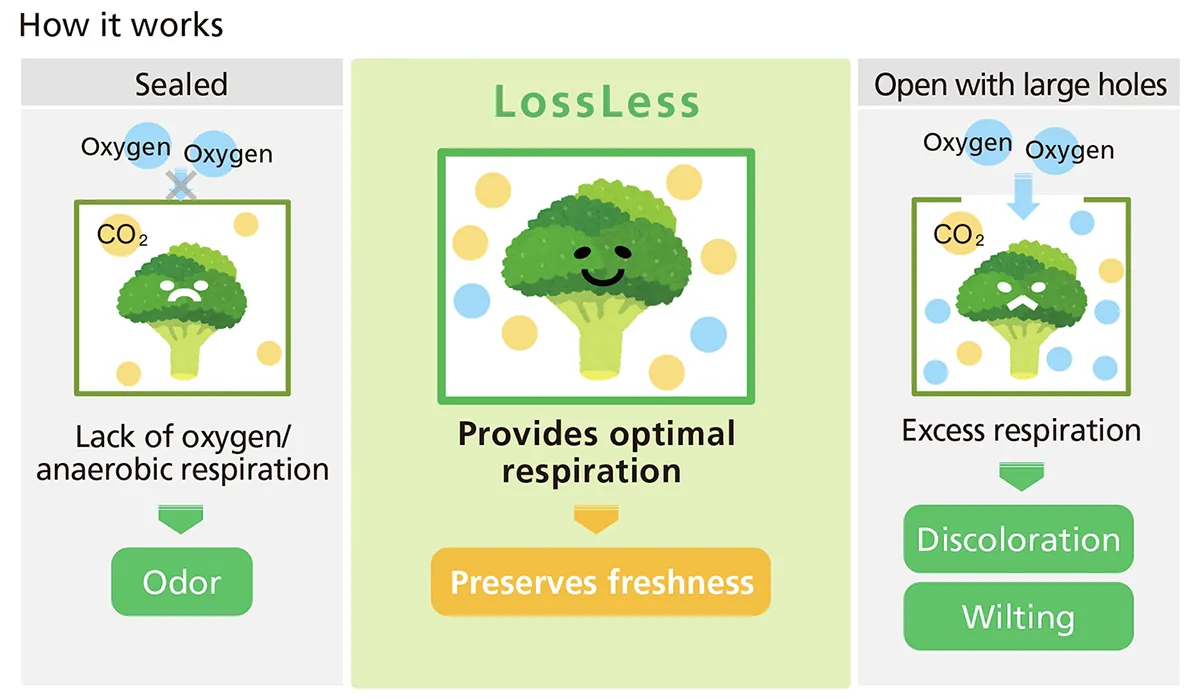 How it works

Sealed

Oxygen Oxygen

$CO_2$

Lack of oxygen/ anaerobic respiration

Odor

LossLess

Provides optimal respiration

Preserves freshness

Open with large holes

Oxygen Oxygen

$CO_2$

Excess respiration

Discoloration

Wilting